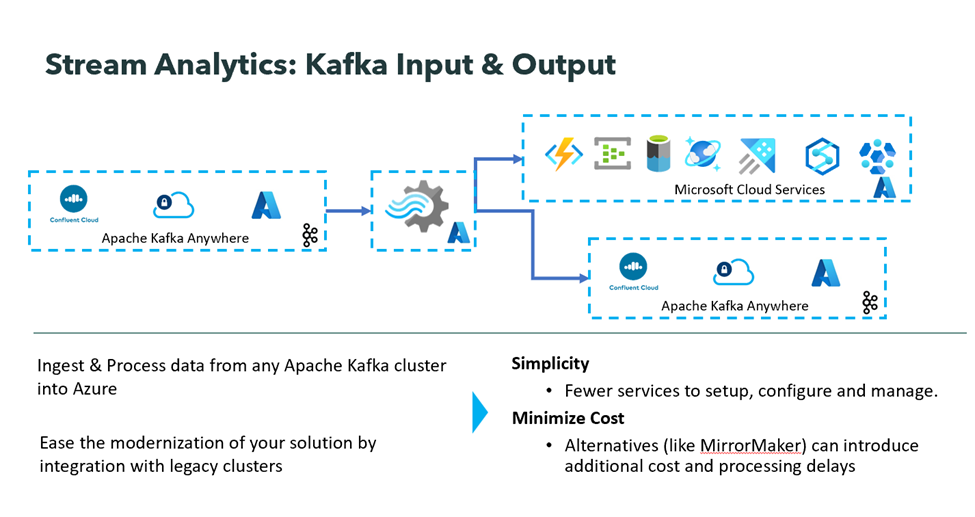 Stream Analytics: Kafka Input & Output

Confluent Cloud

Apache Kafka Anywhere

Microsoft Cloud Services

Confluent Cloud

Apache Kafka Anywhere

Ingest & Process data from any Apache Kafka cluster into Azure

Ease the modernization of your solution by integration with legacy clusters

Simplicity

• Fewer services to setup, configure and manage.

Minimize Cost

• Alternatives (like MirrorMaker) can introduce additional cost and processing delays